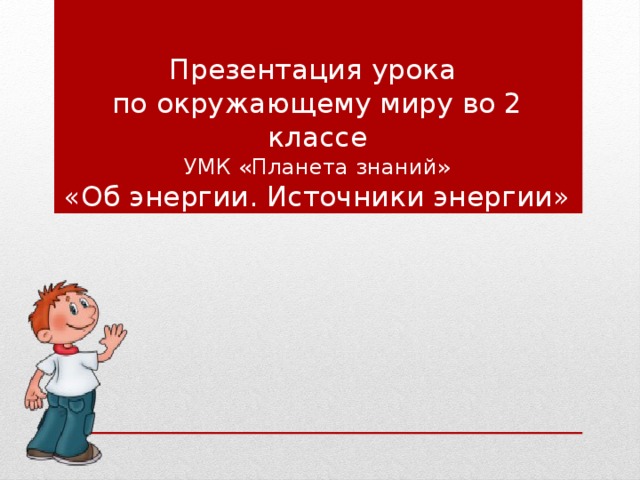 Презентация урока
по окружающему миру во 2 классе
УМК «Планета знаний»
«Об энергии. Источники энергии»